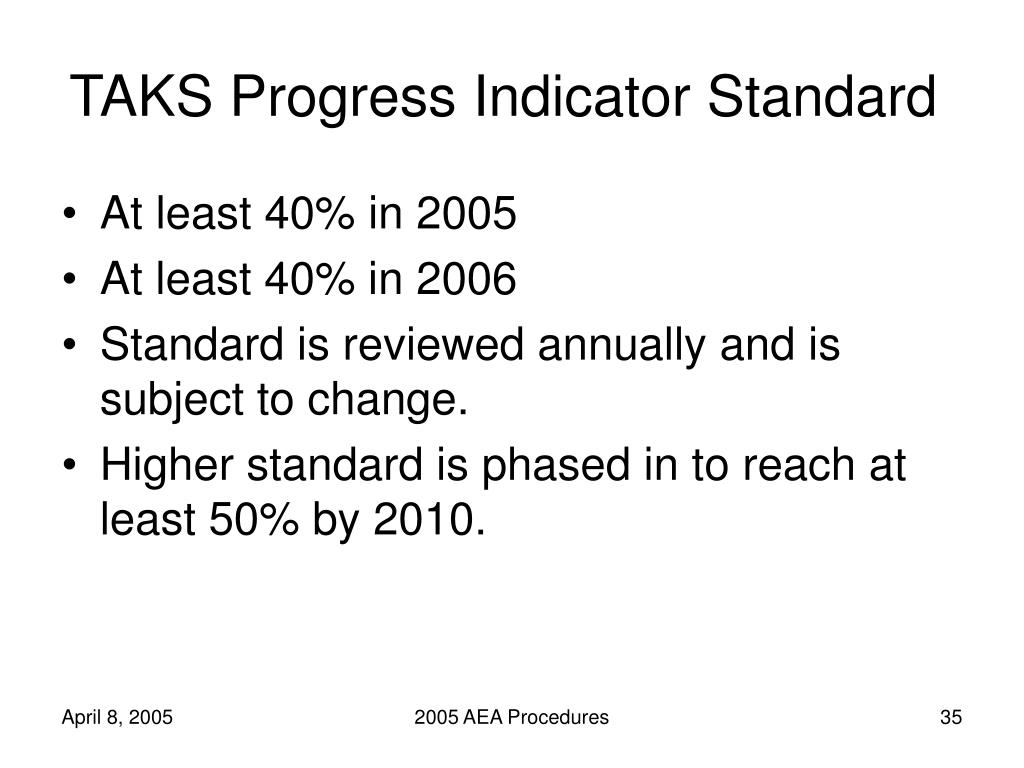 TAKS Progress Indicator Standard

• At least 40% in 2005
• At least 40% in 2006
• Standard is reviewed annually and is subject to change.
• Higher standard is phased in to reach at least 50% by 2010.

April 8, 2005

2005 AEA Procedures

35